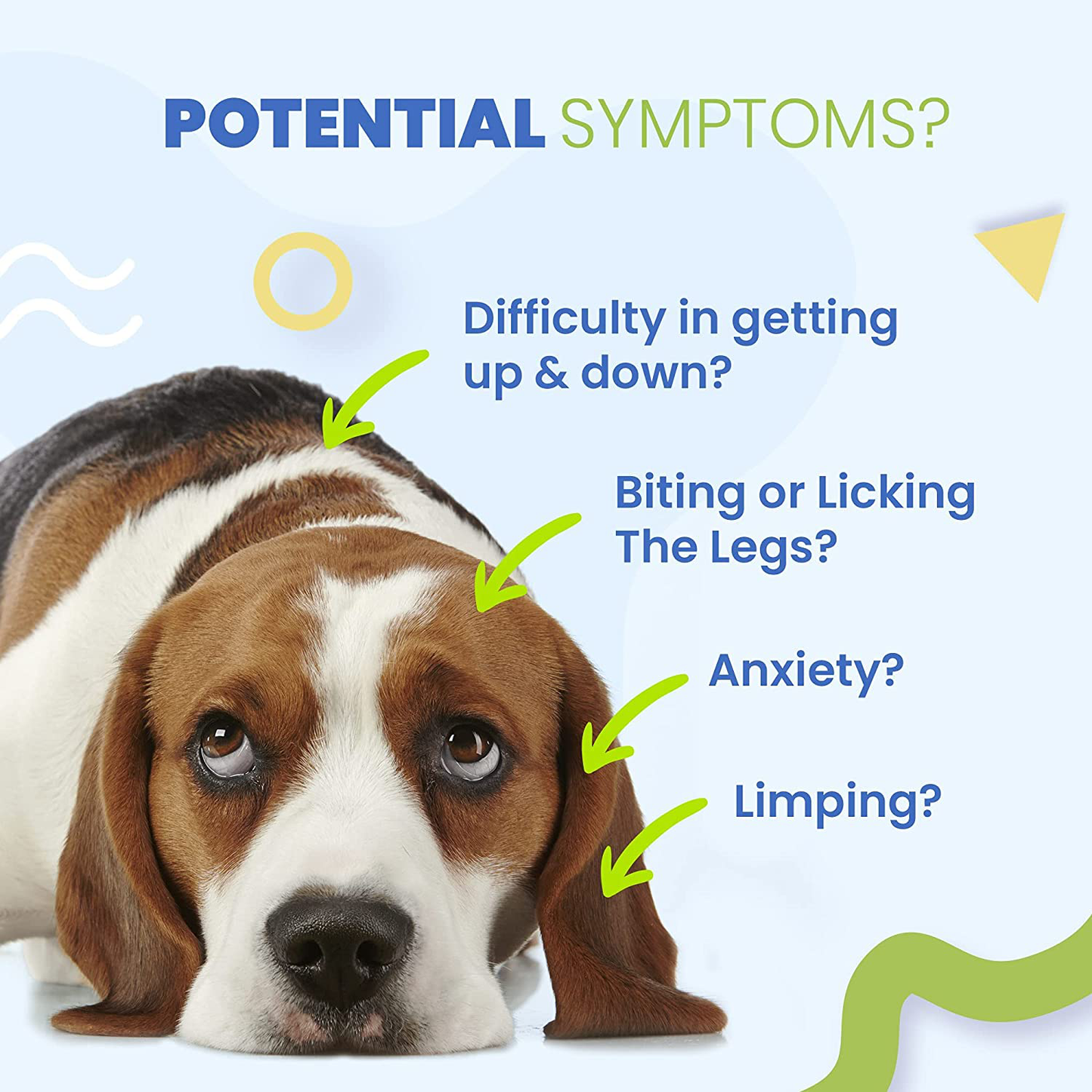 POTENTIAL SYMPTOMS?

Difficulty in getting up & down?

Biting or Licking The Legs?

Anxiety?

Limping?